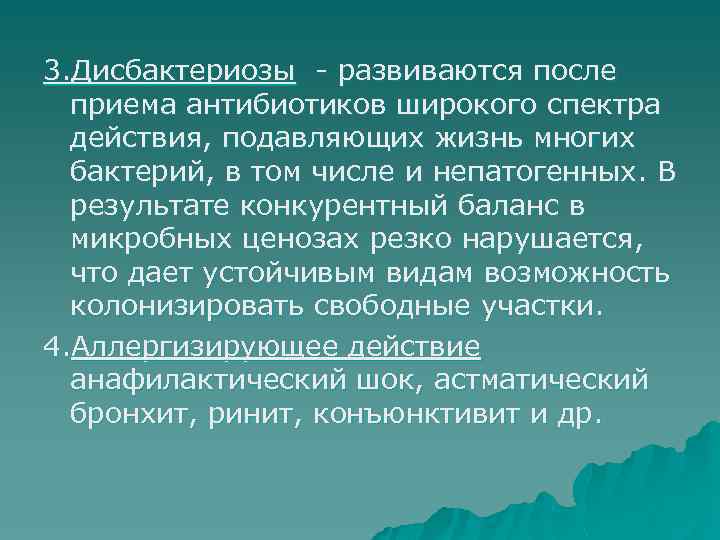 3.Дисбактериозы - развиваются после приема антибиотиков широкого спектра действия, подавляющих жизнь многих бактерий, в том числе и непатогенных. В результате конкурентный баланс в микробных ценозах резко нарушается, что дает устойчивым видам возможность колонизировать свободные участки.

4.Аллергизирующее действие анафилактический шок, астматический бронхит, ринит, конъюнктивит и др.